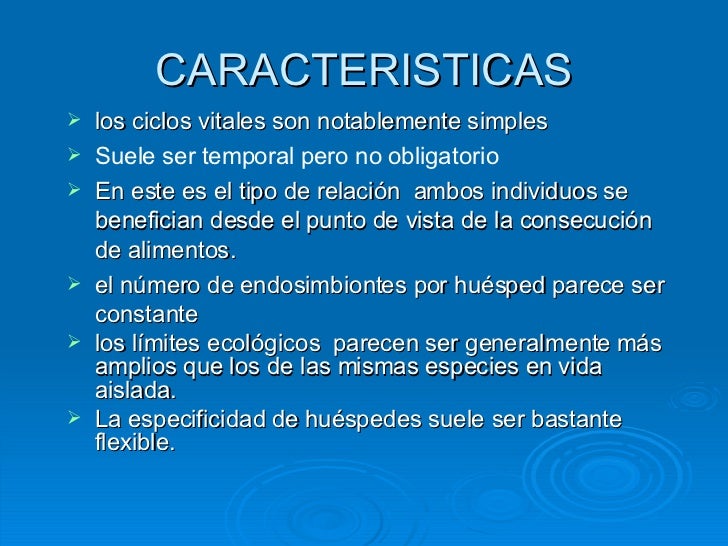 CARACTERISTICAS

➢ los ciclos vitales son notablemente simples

➢ Suele ser temporal pero no obligatorio

➢ En este es el tipo de relación ambos individuos se benefician desde el punto de vista de la consecución de alimentos.

➢ el número de endosimbiontes por huésped parece ser constante

➢ los límites ecológicos parecen ser generalmente más amplios que los de las mismas especies en vida aislada.

➢ La especificidad de huéspedes suele ser bastante flexible.